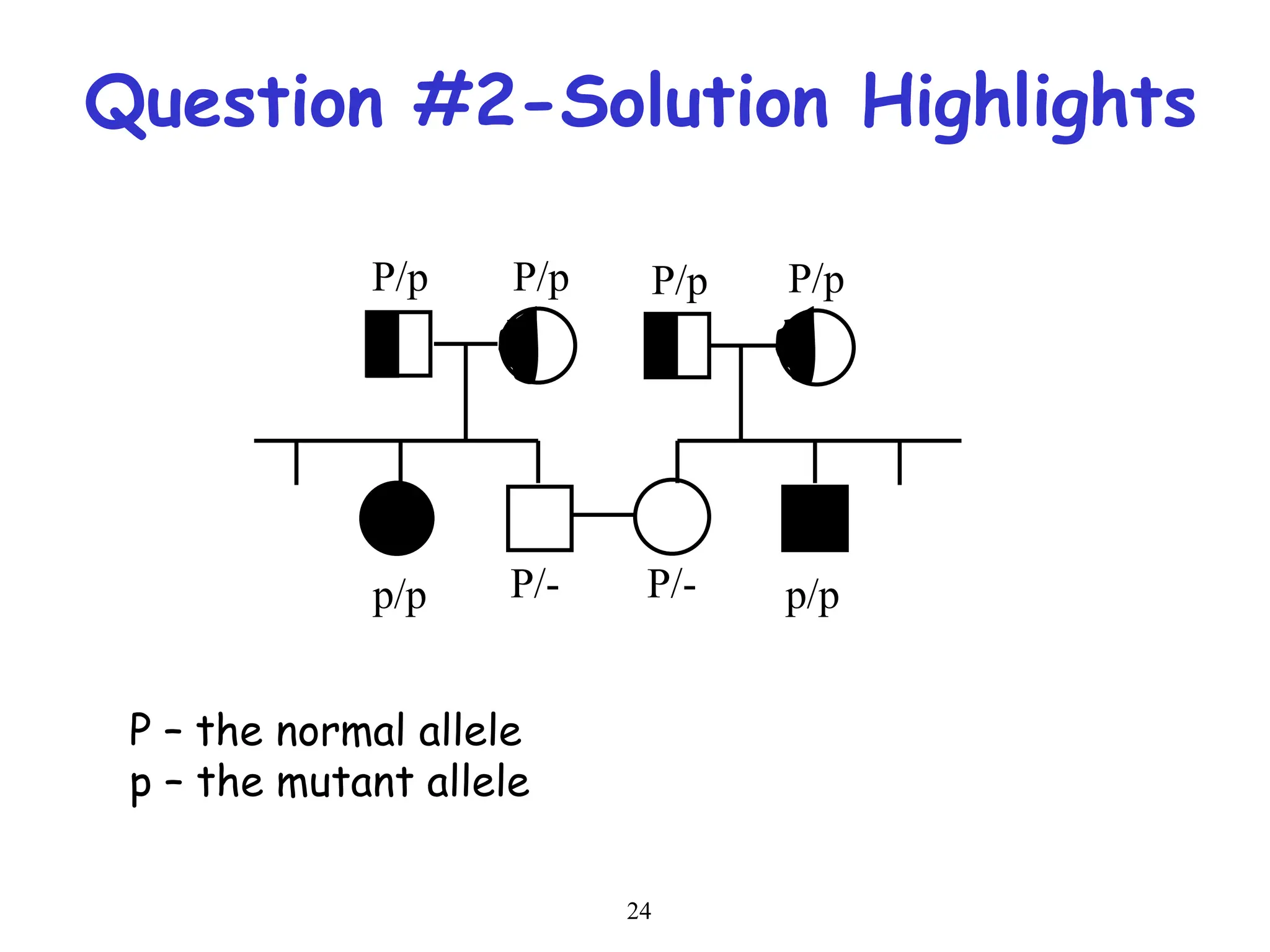 Question #2-Solution Highlights

P/p P/p P/p P/p

p/p P/- P/- p/p

P – the normal allele
p – the mutant allele

24